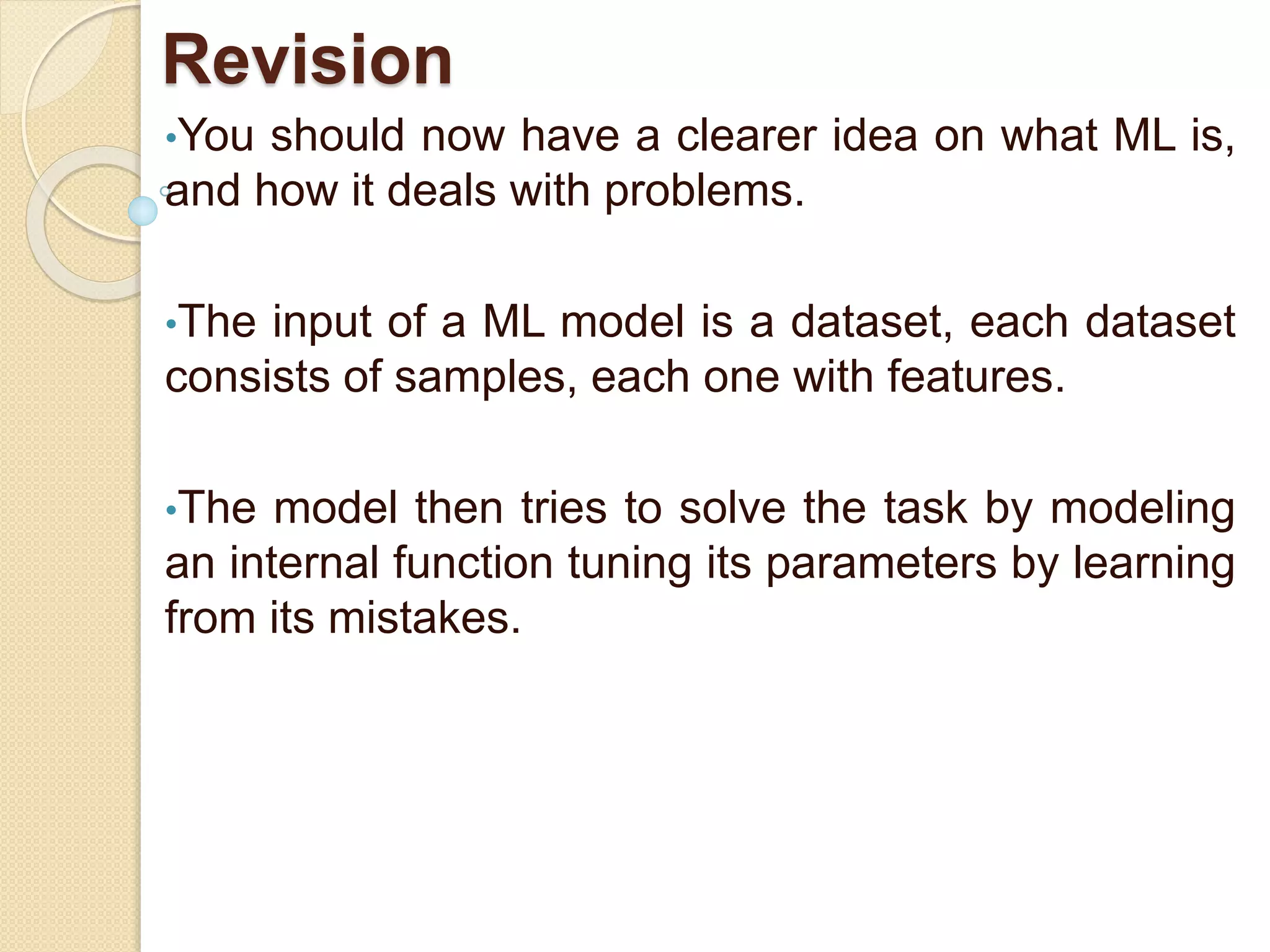 Revision

•You should now have a clearer idea on what ML is, and how it deals with problems.

•The input of a ML model is a dataset, each dataset consists of samples, each one with features.

•The model then tries to solve the task by modeling an internal function tuning its parameters by learning from its mistakes.